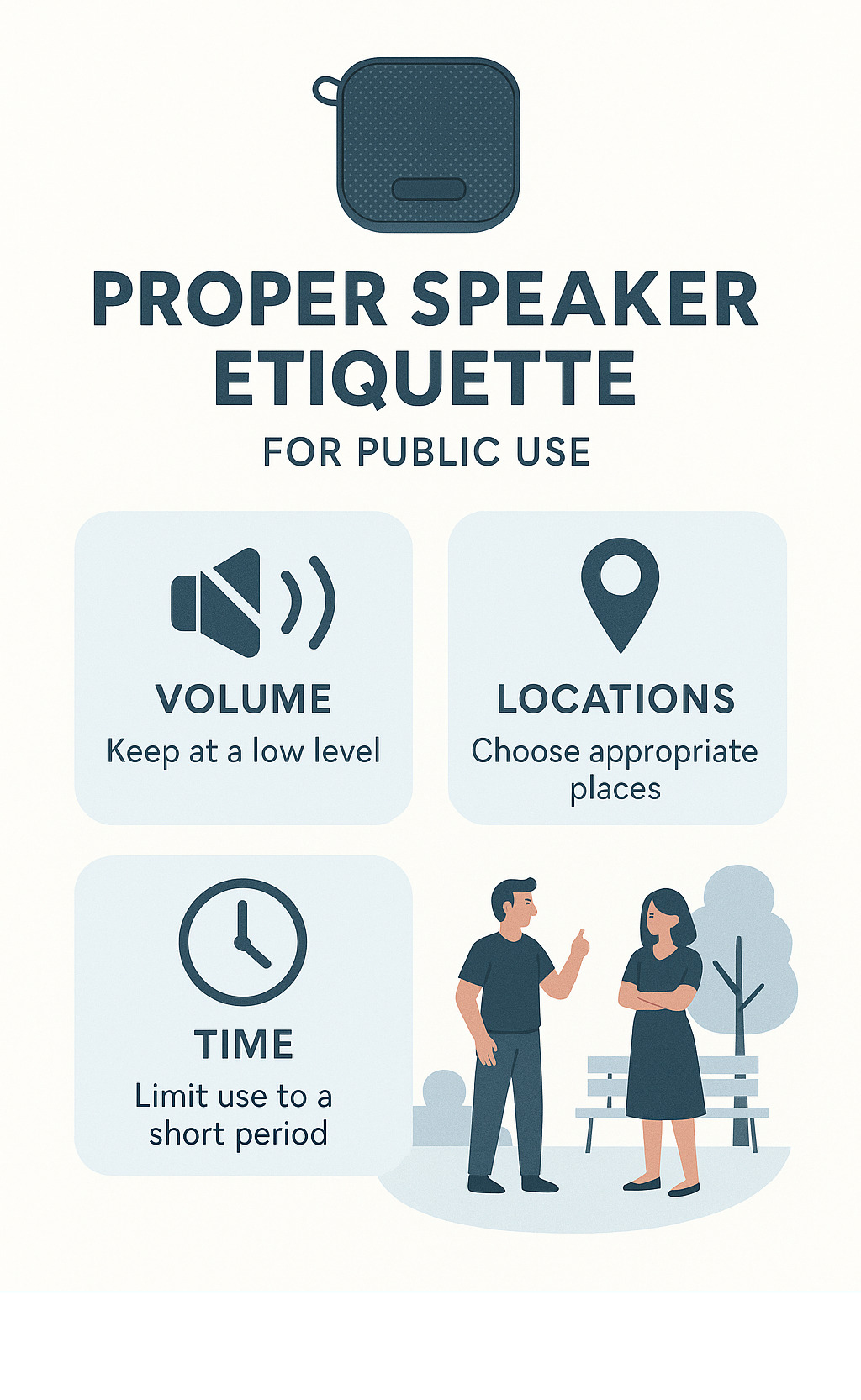 PROPER SPEAKER ETIQUETTE

FOR PUBLIC USE

VOLUME
Keep at a low level

LOCATIONS
Choose appropriate places

TIME
Limit use to a short period